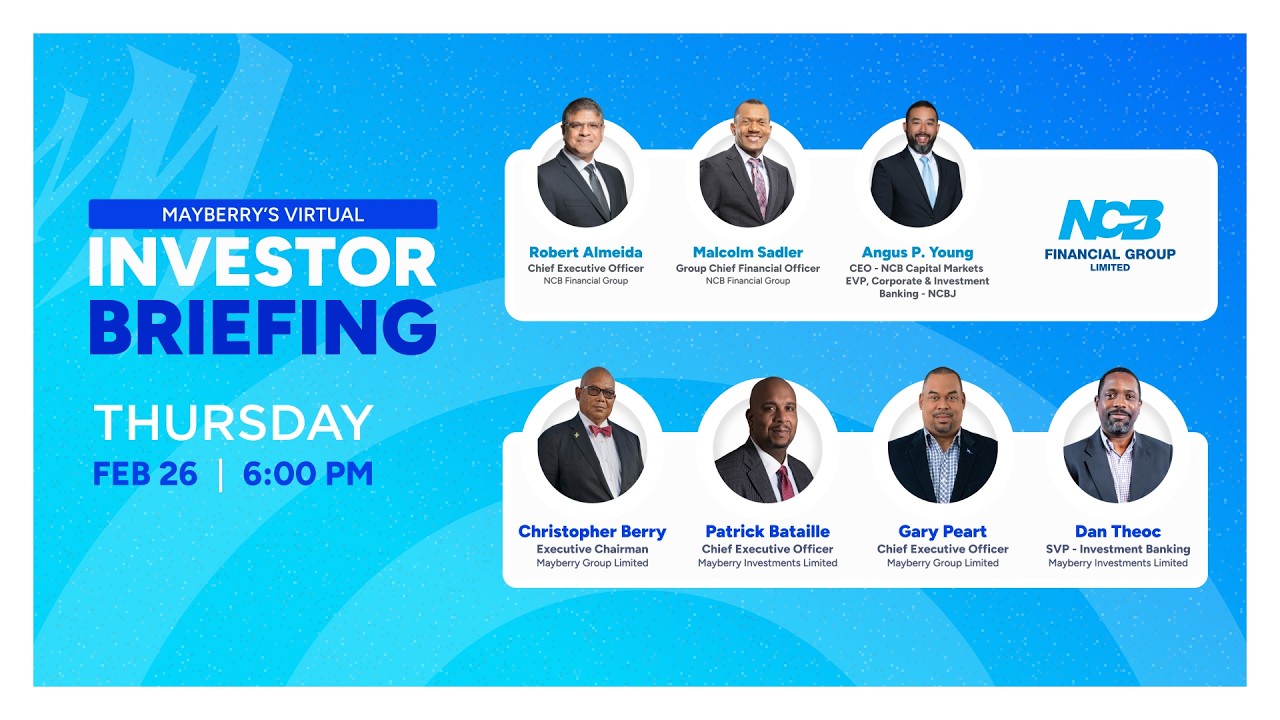 MAYBERRY'S VIRTUAL
INVESTOR
BRIEFING

THURSDAY
FEB 26 | 6:00 PM

Robert Almeida
Chief Executive Officer
NCB Financial Group

Malcolm Sadler
Group Chief Financial Officer
NCB Financial Group

Angus P. Young
CEO - NCB Capital Markets
EVP, Corporate & Investment Banking - NCBJ

NCB
FINANCIAL GROUP
LIMITED

Christopher Berry
Executive Chairman
Mayberry Group Limited

Patrick Bataille
Chief Executive Officer
Mayberry Investments Limited

Gary Peart
Chief Executive Officer
Mayberry Group Limited

Dan Theoc
SVP - Investment Banking
Mayberry Investments Limited